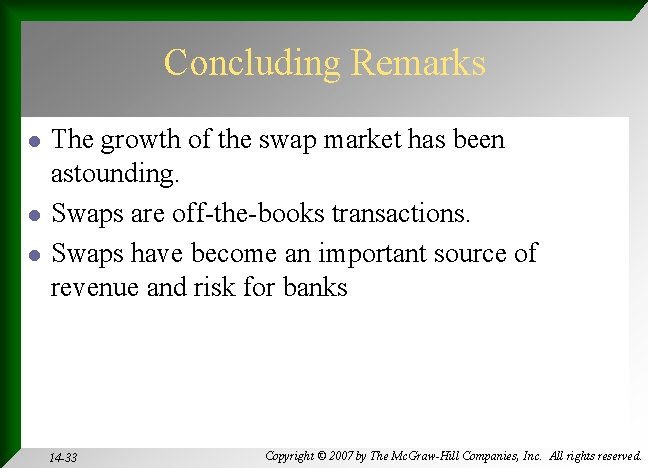 Concluding Remarks

- The growth of the swap market has been astounding.
- Swaps are off-the-books transactions.
- Swaps have become an important source of revenue and risk for banks

14-33

Copyright © 2007 by The McGraw-Hill Companies, Inc. All rights reserved.